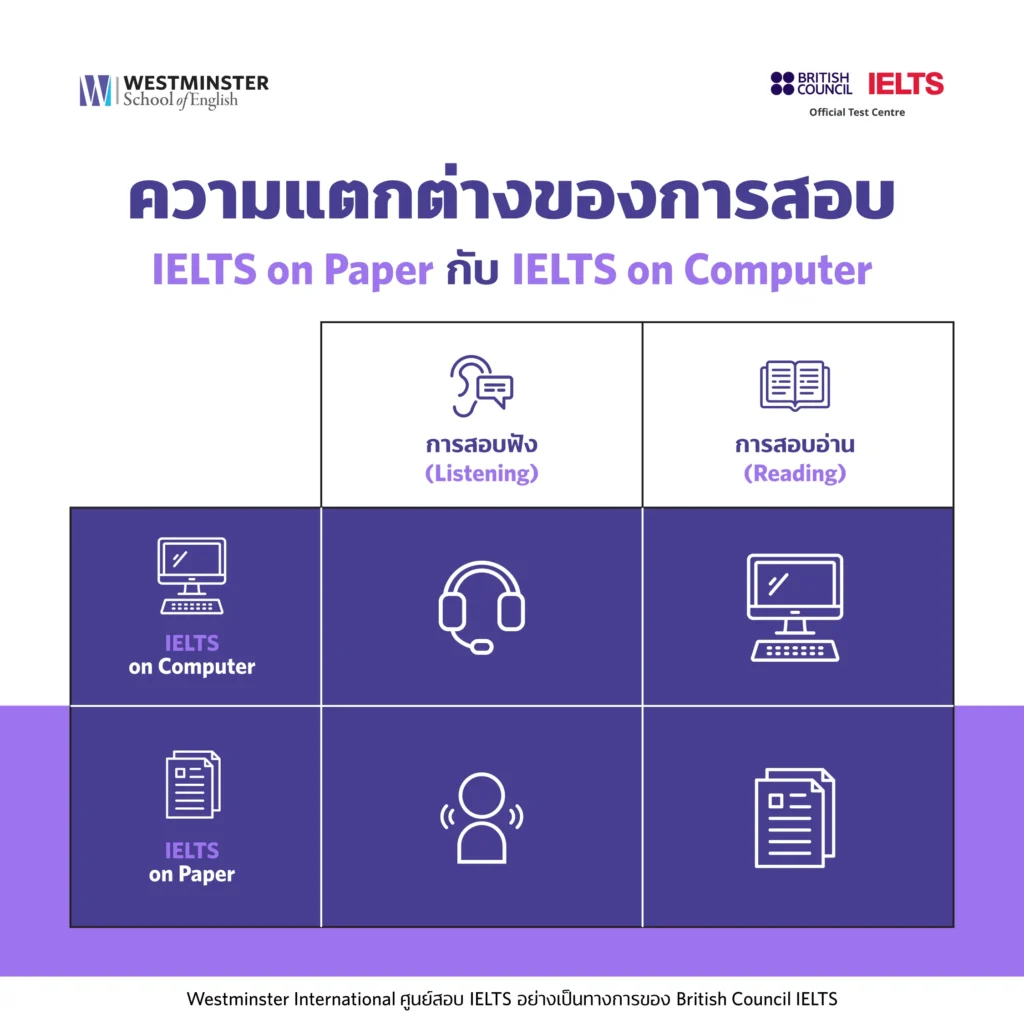 WESTMINSTER School of English

BRITISH COUNCIL IELTS
Official Test Centre

ความแตกต่างของการสอบ
IELTS on Paper กับ IELTS on Computer

| | การสอบฟัง (Listening) | การสอบอ่าน (Reading) |
|---|---|---|
| IELTS on Computer | | |
| IELTS on Paper | | |

Westminster International ศูนย์สอบ IELTS อย่างเป็นทางการของ British Council IELTS